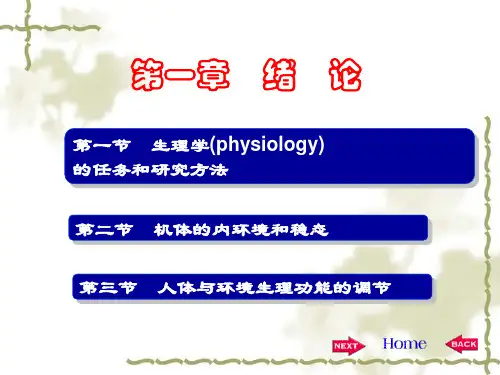 第一章　绪　论

第一节　生理学(physiology)的任务和研究方法

第二节　机体的内环境和稳态

第三节　人体与环境生理功能的调节

NEXT　Home　BACK